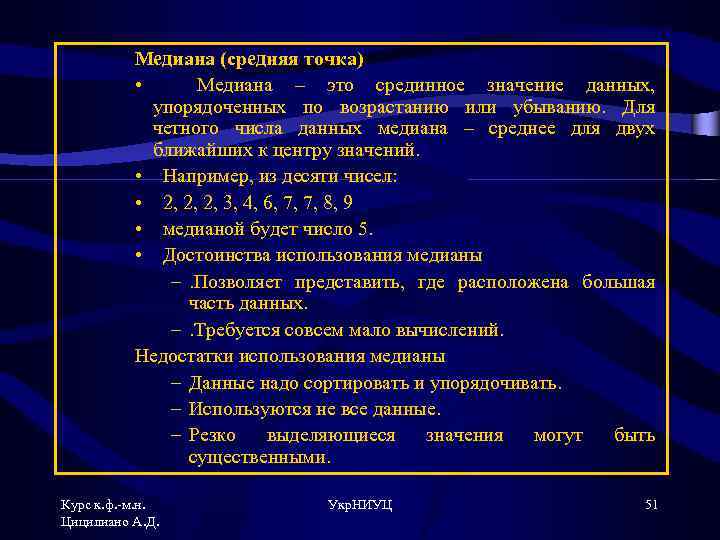 Медиана (средняя точка)

• Медиана – это срединное значение данных, упорядоченных по возрастанию или убыванию. Для четного числа данных медиана – среднее для двух ближайших к центру значений.
• Например, из десяти чисел:
• 2, 2, 2, 3, 4, 6, 7, 7, 8, 9
• медианой будет число 5.
• Достоинства использования медианы
– .Позволяет представить, где расположена большая часть данных.
– .Требуется совсем мало вычислений.

Недостатки использования медианы
– Данные надо сортировать и упорядочивать.
– Используются не все данные.
– Резко выделяющиеся значения могут быть существенными.

Курс к.ф.-м.н. Цицилиано А.Д.

УкрНИУЦ

51